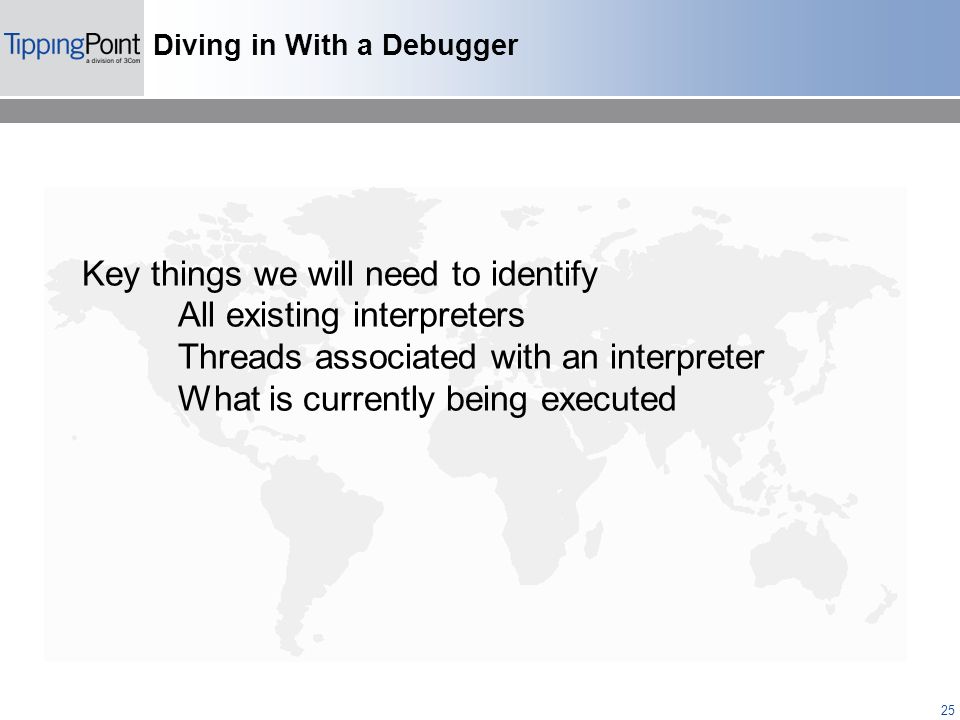 TippingPoint
a division of 3Com

Diving in With a Debugger

Key things we will need to identify
All existing interpreters
Threads associated with an interpreter
What is currently being executed

25